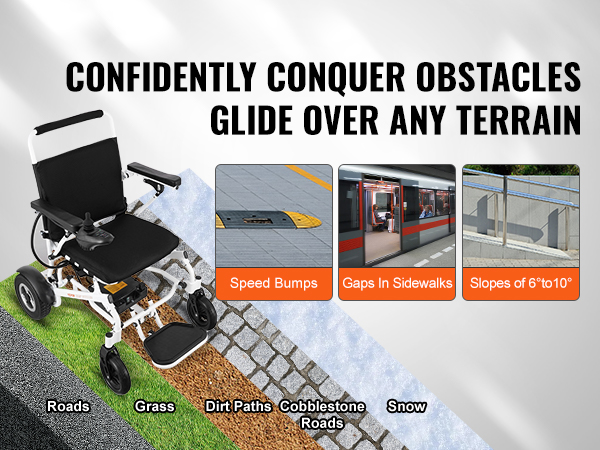 CONFIDENTLY CONQUER OBSTACLES
GLIDE OVER ANY TERRAIN

Speed Bumps

Gaps In Sidewalks

Slopes of 6°to10°

Roads

Grass

Dirt Paths

Cobblestone Roads

Snow